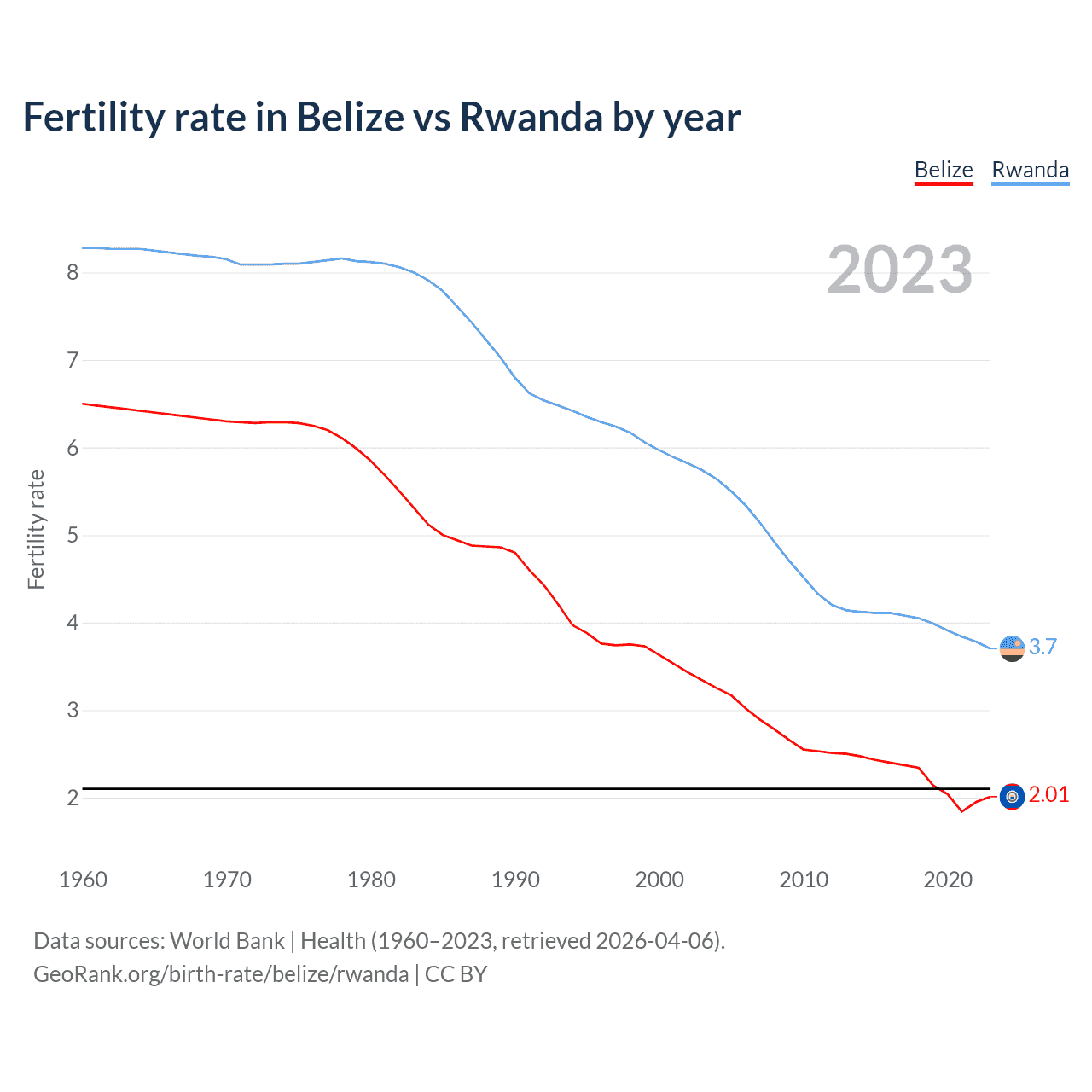 Fertility rate in Belize vs Rwanda by year

Belize Rwanda

2023

Fertility rate

8
7
6
5
4
3
2

3.7
2.01

1960 1970 1980 1990 2000 2010 2020

Data sources: World Bank | Health (1960–2023, retrieved 2026-04-06).
GeoRank.org/birth-rate/belize/rwanda | CC BY